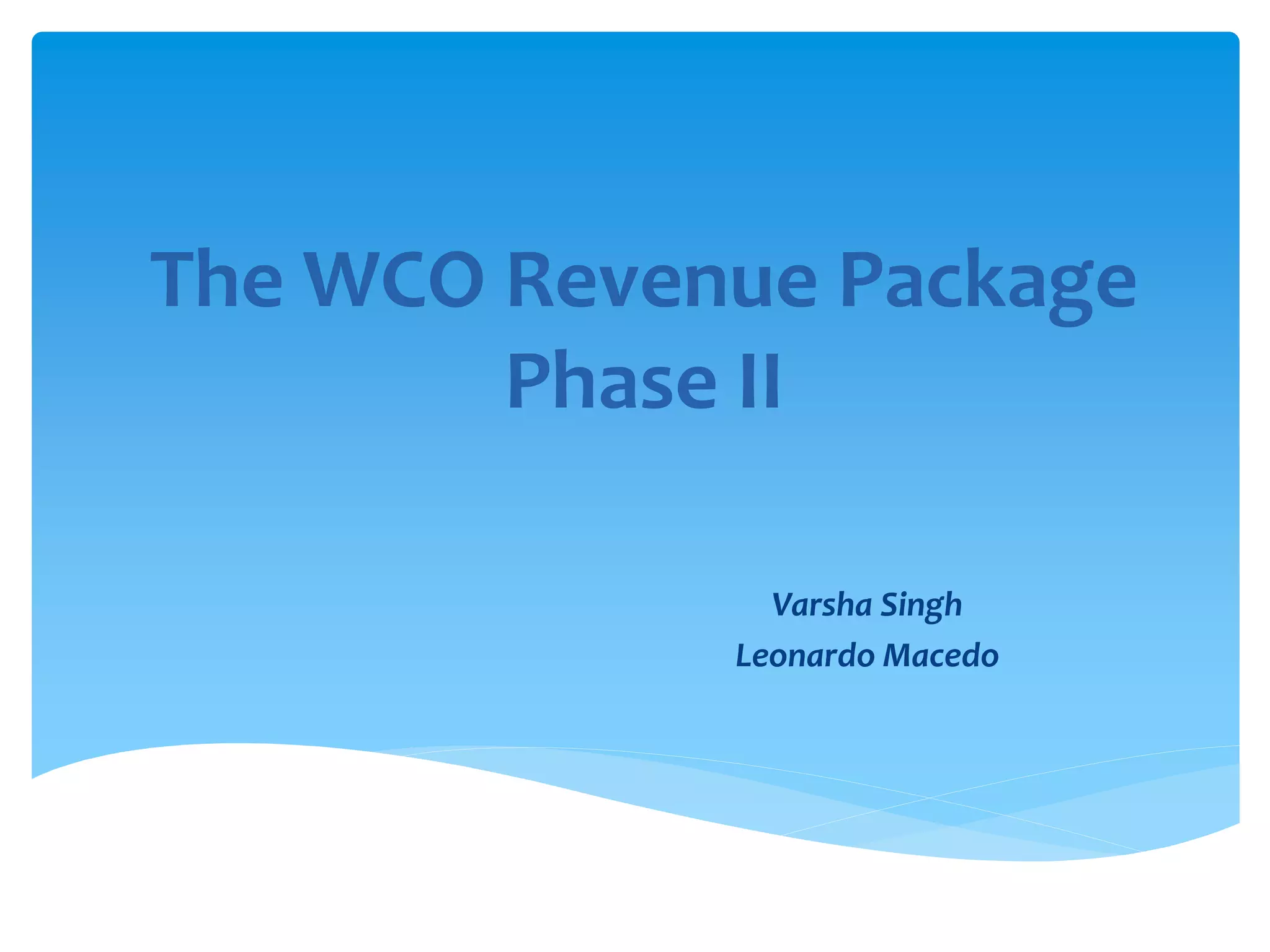 The WCO Revenue Package Phase II

Varsha Singh
Leonardo Macedo